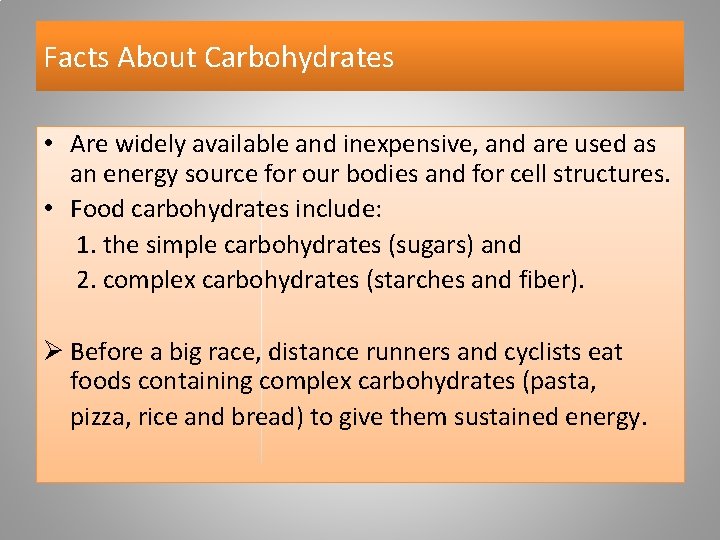 Facts About Carbohydrates

• Are widely available and inexpensive, and are used as an energy source for our bodies and for cell structures.
• Food carbohydrates include:
1. the simple carbohydrates (sugars) and
2. complex carbohydrates (starches and fiber).

➢ Before a big race, distance runners and cyclists eat foods containing complex carbohydrates (pasta, pizza, rice and bread) to give them sustained energy.